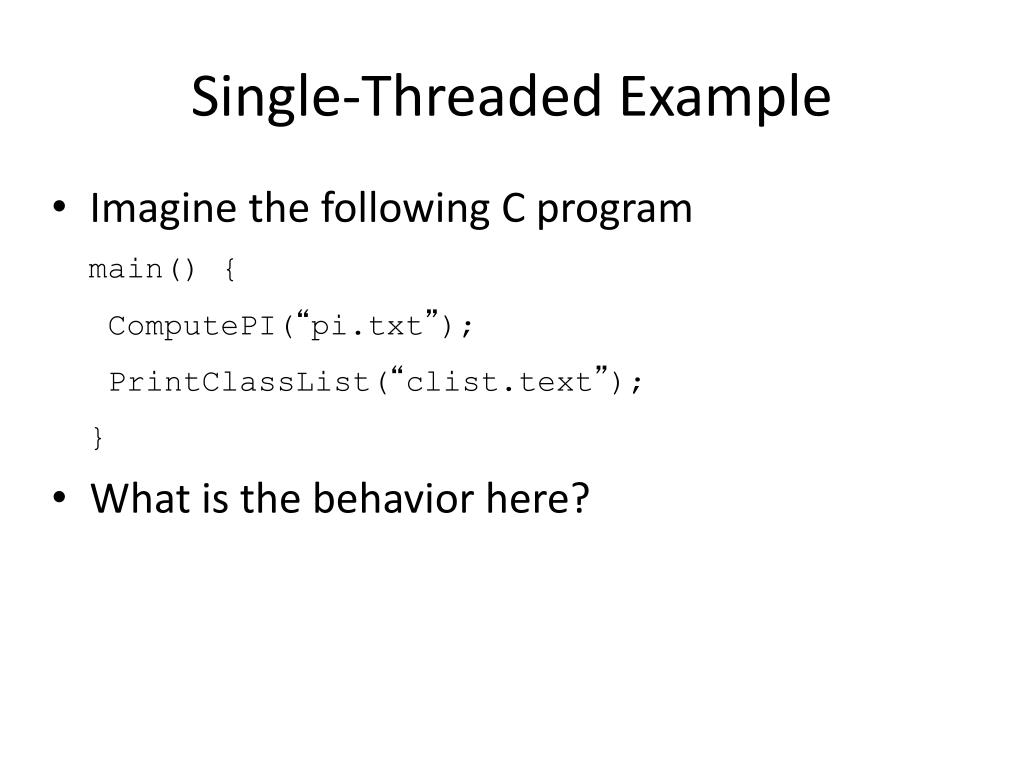 Single-Threaded Example

• Imagine the following C program

main() {
 ComputePI(“pi.txt”);
 PrintClassList(“clist.text”);
}

• What is the behavior here?